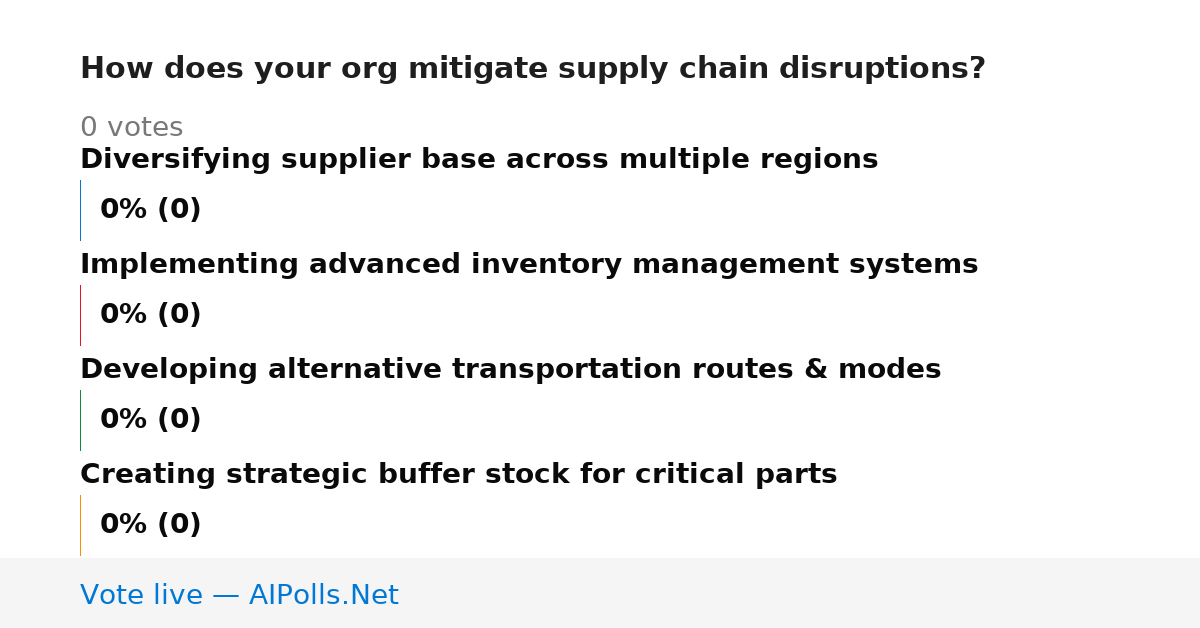 How does your org mitigate supply chain disruptions?

0 votes

Diversifying supplier base across multiple regions

0% (0)

Implementing advanced inventory management systems

0% (0)

Developing alternative transportation routes & modes

0% (0)

Creating strategic buffer stock for critical parts

0% (0)

Vote live — AIPolls.Net